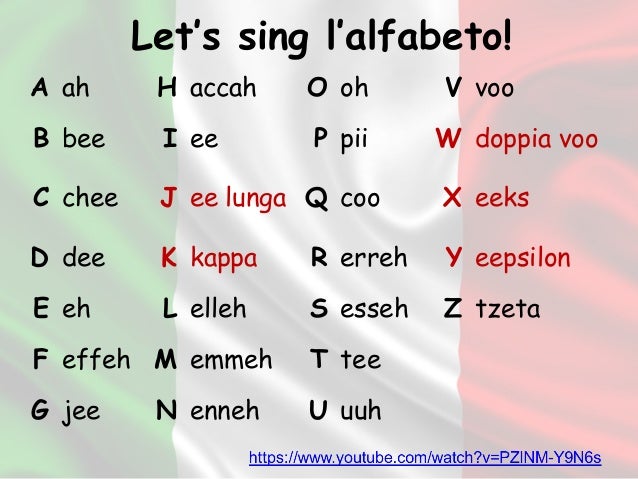 Let's sing l'alfabeto!

A ah
B bee
C chee
D dee
E eh
F effeh
G jee

H accah
I ee
J ee lunga
K kappa
L elleh
M emmeh
N enneh

O oh
P pii
Q coo
R erreh
S esseh
T tee
U uuh

V voo
W doppia voo
X eeks
Y eepsilon
Z tzeta

https://www.youtube.com/watch?v=PZINM-Y9N6s